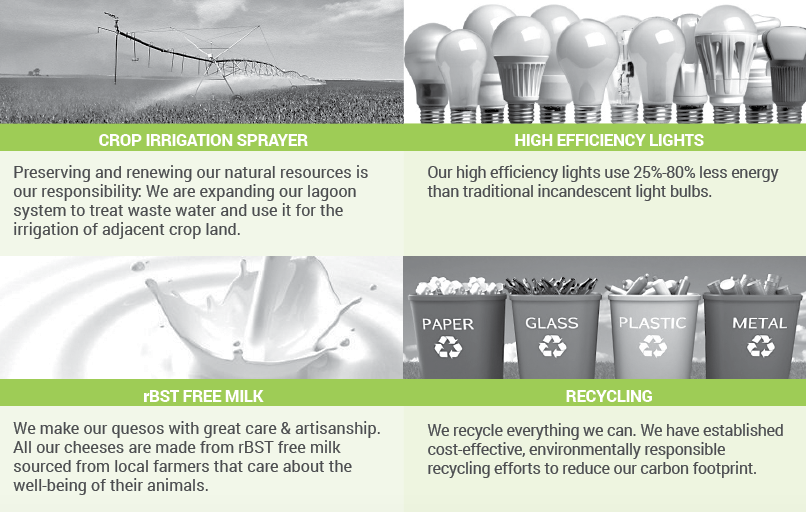 CROP IRRIGATION SPRAYER

Preserving and renewing our natural resources is our responsibility: We are expanding our lagoon system to treat waste water and use it for the irrigation of adjacent crop land.

HIGH EFFICIENCY LIGHTS

Our high efficiency lights use 25%-80% less energy than traditional incandescent light bulbs.

rBST FREE MILK

We make our quesos with great care & artisanship. All our cheeses are made from rBST free milk sourced from local farmers that care about the well-being of their animals.

PAPER

GLASS

PLASTIC

METAL

RECYCLING

We recycle everything we can. We have established cost-effective, environmentally responsible recycling efforts to reduce our carbon footprint.